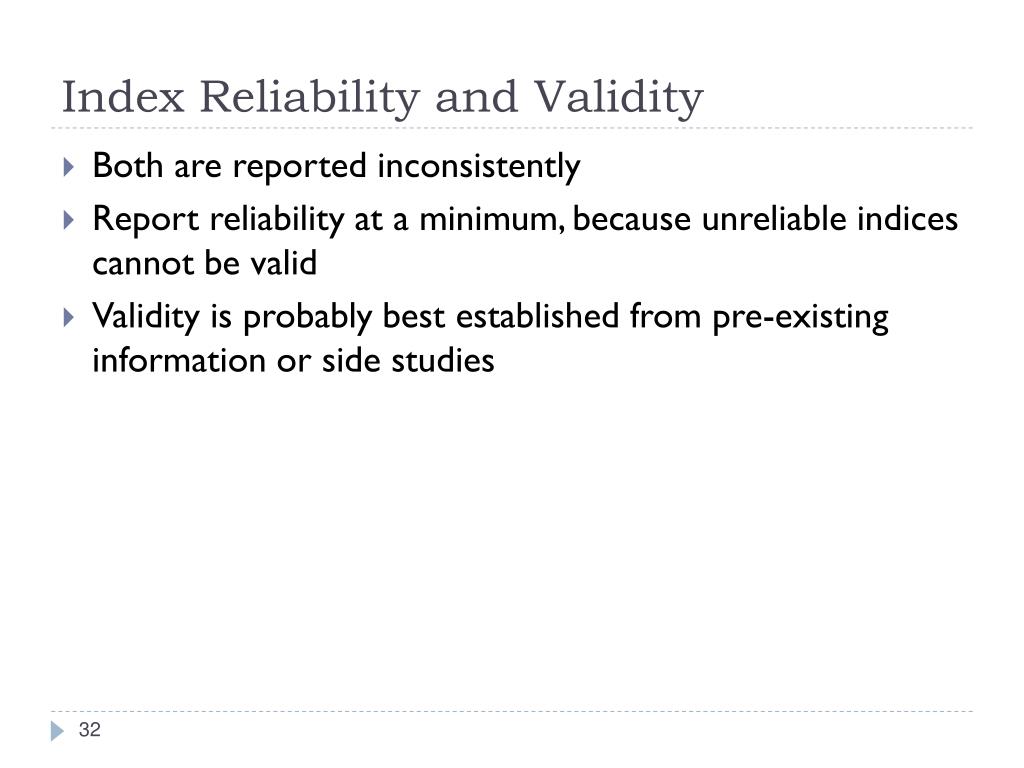 Index Reliability and Validity

Both are reported inconsistently

Report reliability at a minimum, because unreliable indices cannot be valid

Validity is probably best established from pre-existing information or side studies

32